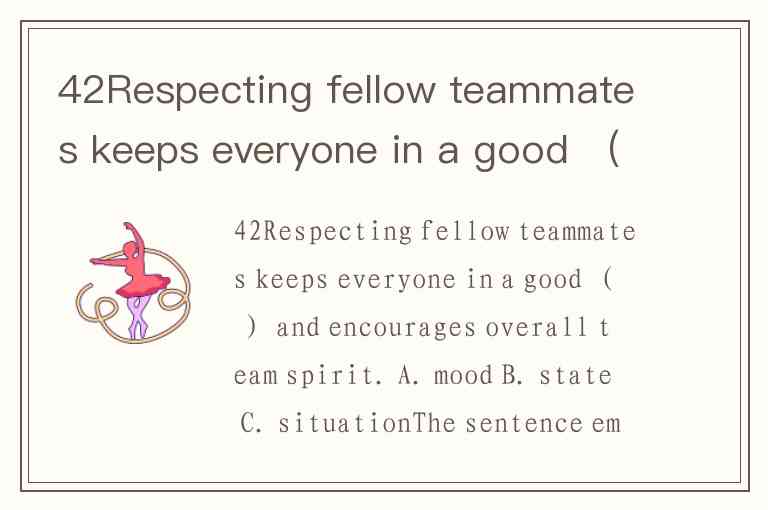 42Respecting fellow teammates keeps everyone in a good （

42Respecting fellow teammates keeps everyone in a good （ ） and encourages overall team spirit. A. mood B. state C. situationThe sentence em